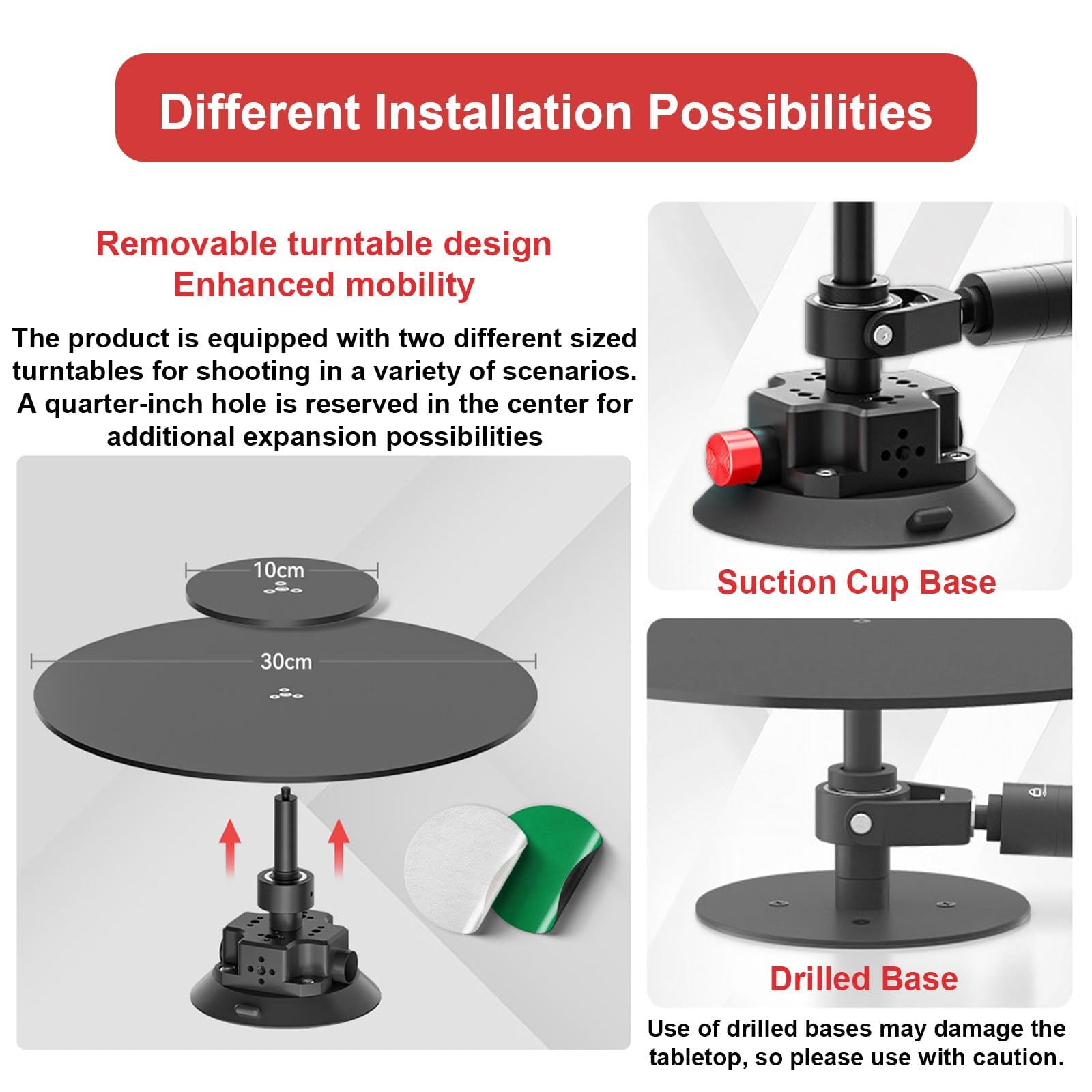 Different Installation Possibilities

Removable turntable design
Enhanced mobility

The product is equipped with two different sized turntables for shooting in a variety of scenarios. A quarter-inch hole is reserved in the center for additional expansion possibilities

10cm

30cm

Suction Cup Base

Drilled Base

Use of drilled bases may damage the tabletop, so please use with caution.